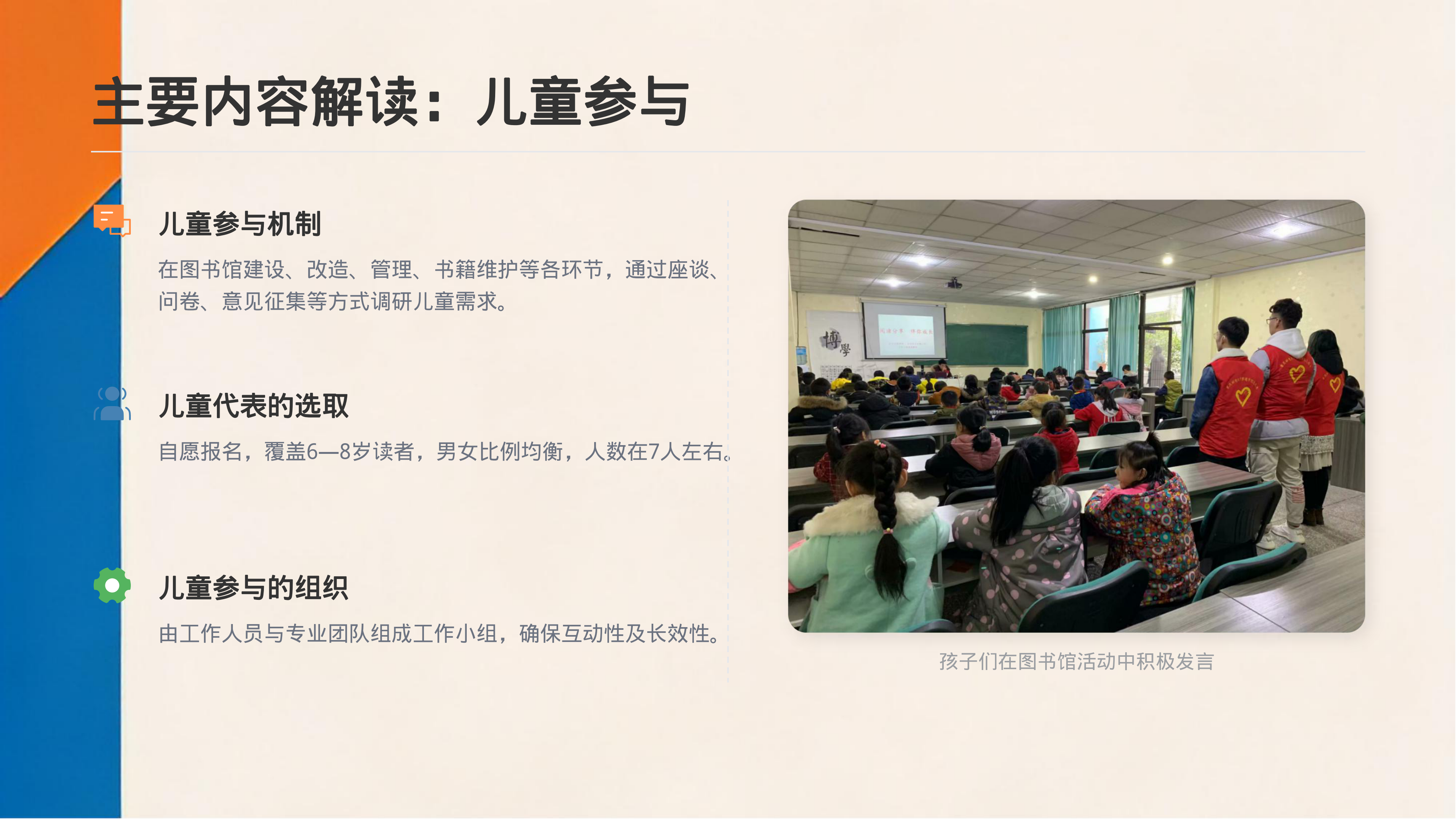 主要内容解读：儿童参与

儿童参与机制

在图书馆建设、改造、管理、书籍维护等各环节，通过座谈、问卷、意见征集等方式调研儿童需求。

儿童代表的选取

自愿报名，覆盖6—8岁读者，男女比例均衡，人数在7人左右。

儿童参与的组织

由工作人员与专业团队组成工作小组，确保互动性及长效性。

博學

孩子们在图书馆活动中积极发言